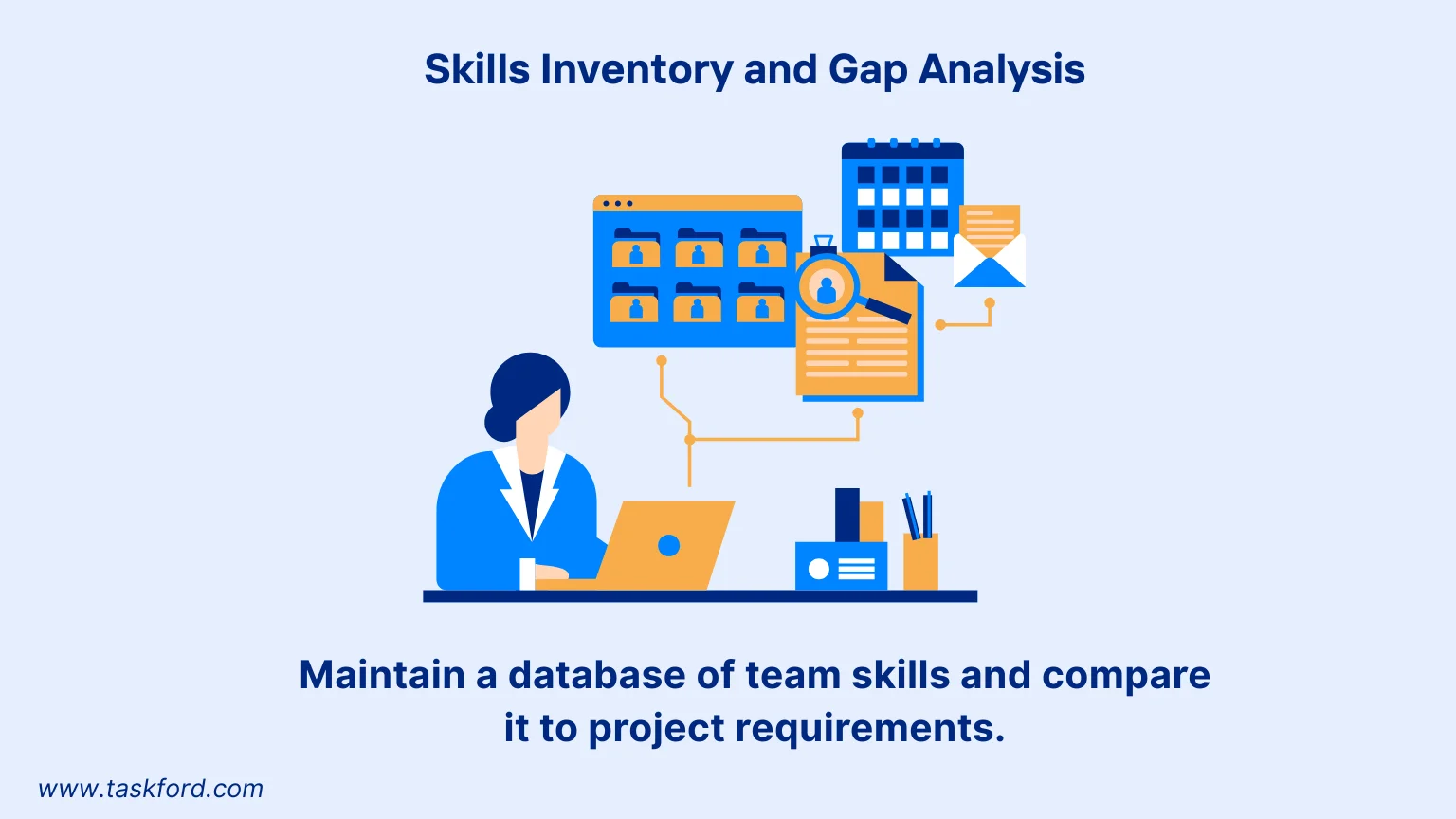 Skills Inventory and Gap Analysis

Maintain a database of team skills and compare it to project requirements.

www.taskford.com